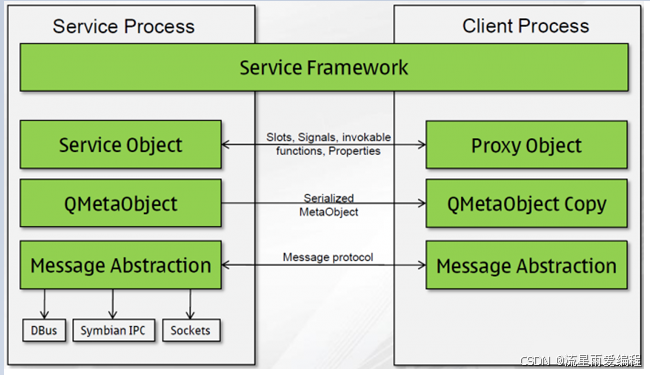 Service Process

Client Process

Service Framework

Service Object

Slots, Signals, invokable functions, Properties

Proxy Object

QMetaObject

Serialized MetaObject

QMetaObject Copy

Message Abstraction

Message protocol

Message Abstraction

DBus

Symbian IPC

Sockets

CSDN @流星雨爱编程